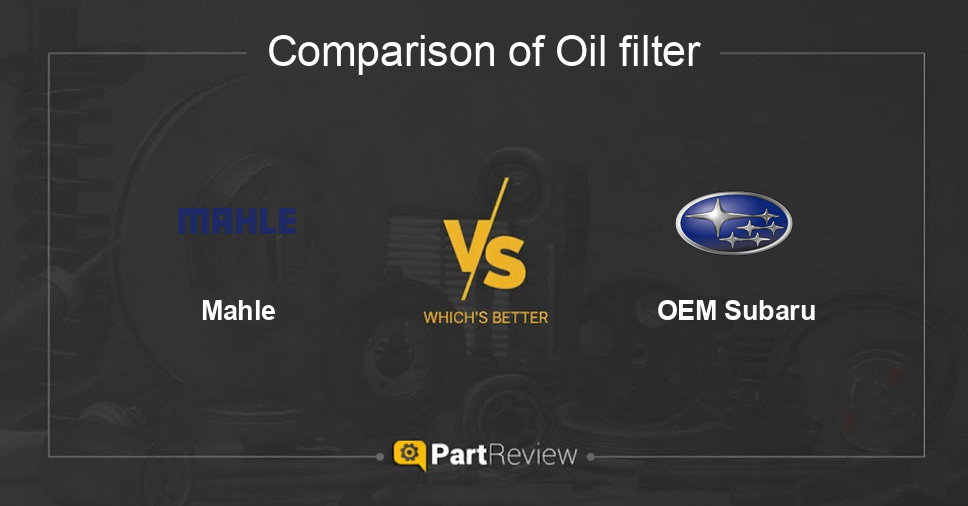 Comparison of Oil filter

MAHLE

Mahle

VS

WHICH'S BETTER

OEM Subaru

PartReview